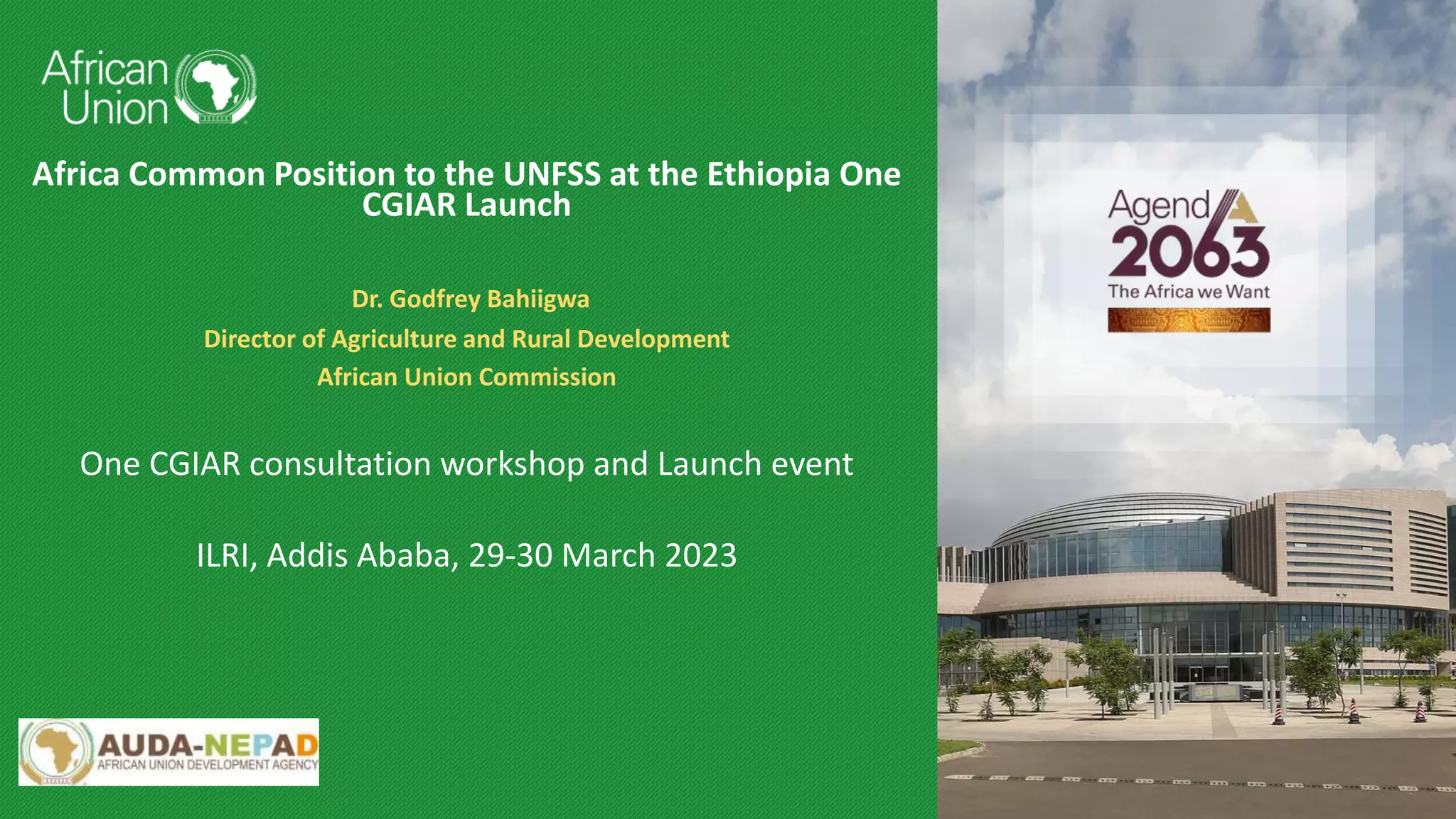 African Union

Africa Common Position to the UNFSS at the Ethiopia One CGIAR Launch

Dr. Godfrey Bahiigwa

Director of Agriculture and Rural Development

African Union Commission

One CGIAR consultation workshop and Launch event

ILRI, Addis Ababa, 29-30 March 2023

AUDA-NEPAD
AFRICAN UNION DEVELOPMENT AGENCY

Agenda 2063
The Africa we Want